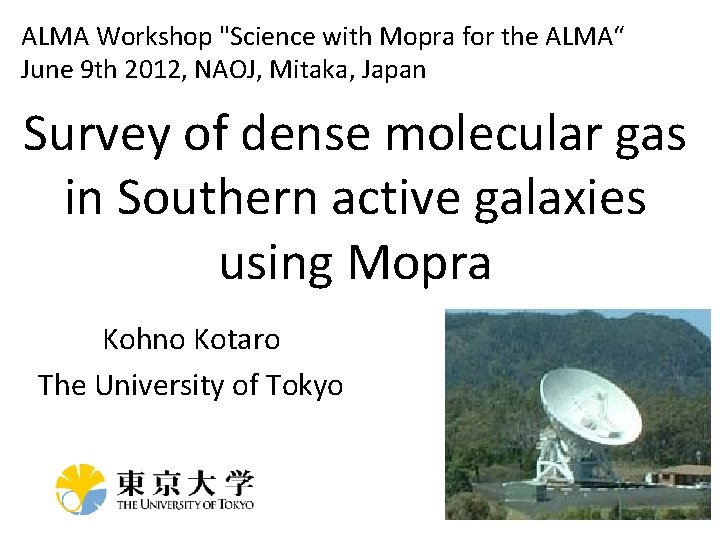 ALMA Workshop "Science with Mopra for the ALMA“
June 9th 2012, NAOJ, Mitaka, Japan

Survey of dense molecular gas in Southern active galaxies using Mopra

Kohno Kotaro
The University of Tokyo

東京大学
THE UNIVERSITY OF TOKYO